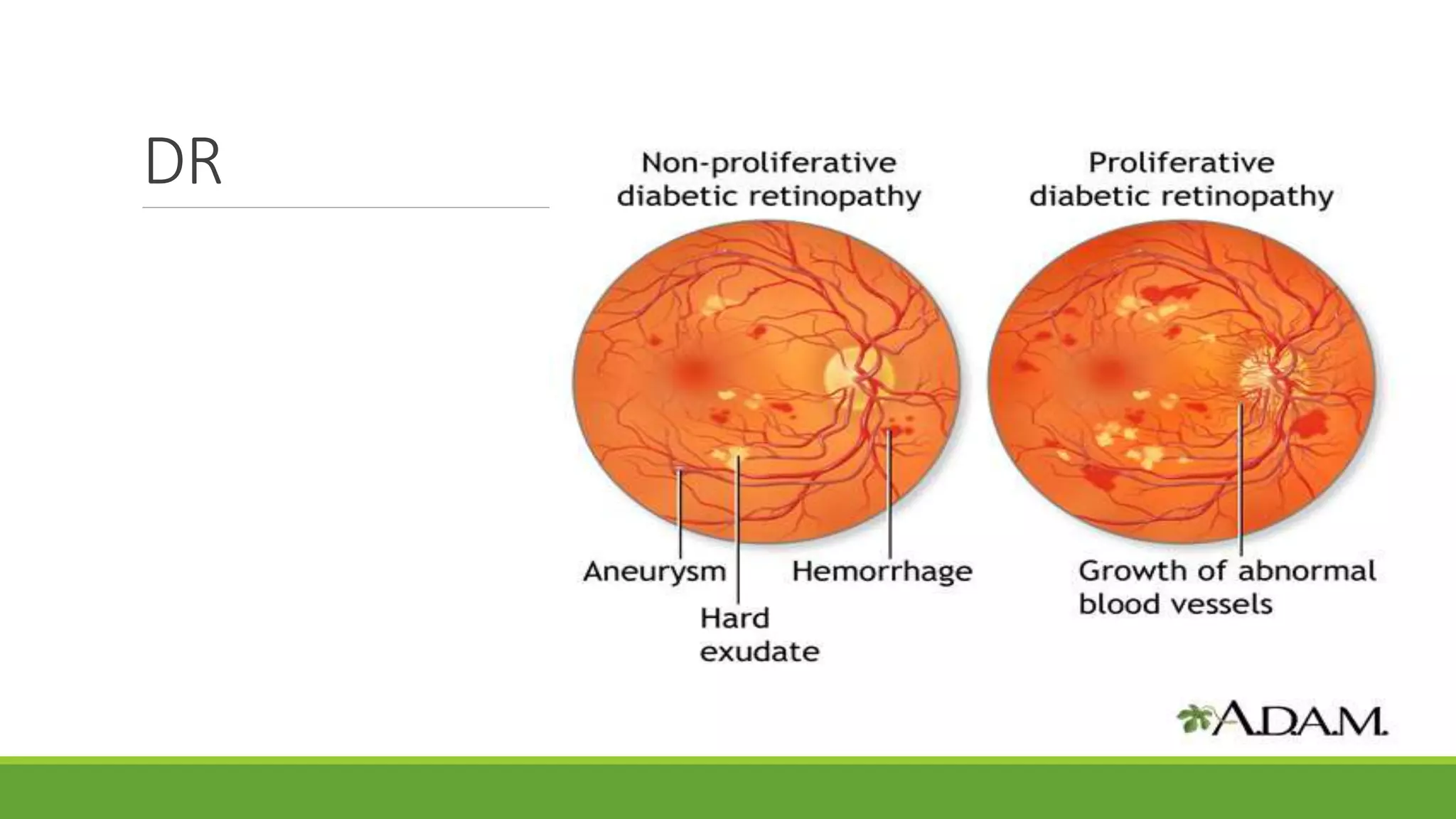 DR

Non-proliferative diabetic retinopathy

Proliferative diabetic retinopathy

Aneurysm

Hard exudate

Hemorrhage

Growth of abnormal blood vessels

A.D.A.M.